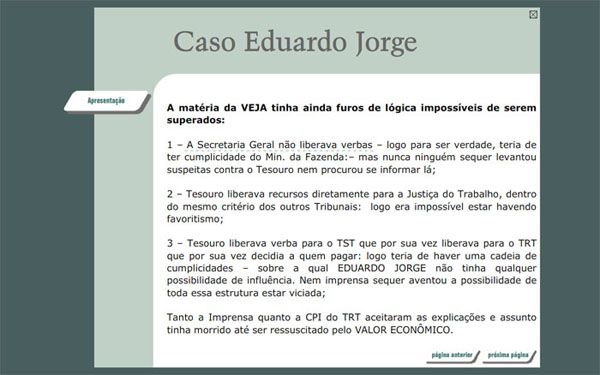 Caso Eduardo Jorge

Apresentação

A matéria da VEJA tinha ainda furos de lógica impossíveis de serem superados:

1 – A Secretaria Geral não liberava verbas – logo para ser verdade, teria de ter cumplicidade do Min. da Fazenda:– mas nunca ninguém sequer levantou suspeitas contra o Tesouro nem procurou se informar lá;

2 – Tesouro liberava recursos diretamente para a Justiça do Trabalho, dentro do mesmo critério dos outros Tribunais: logo era impossível estar havendo favoritismo;

3 – Tesouro liberava verba para o TST que por sua vez liberava para o TRT que por sua vez decidia a quem pagar: logo teria de haver uma cadeia de cumplicidades – sobre a qual EDUARDO JORGE não tinha qualquer possibilidade de influência. Nem imprensa sequer aventou a possibilidade de toda essa estrutura estar viciada;

Tanto a Imprensa quanto a CPI do TRT aceitaram as explicações e assunto tinha morrido até ser ressuscitado pelo VALOR ECONÔMICO.

página anterior   próxima página